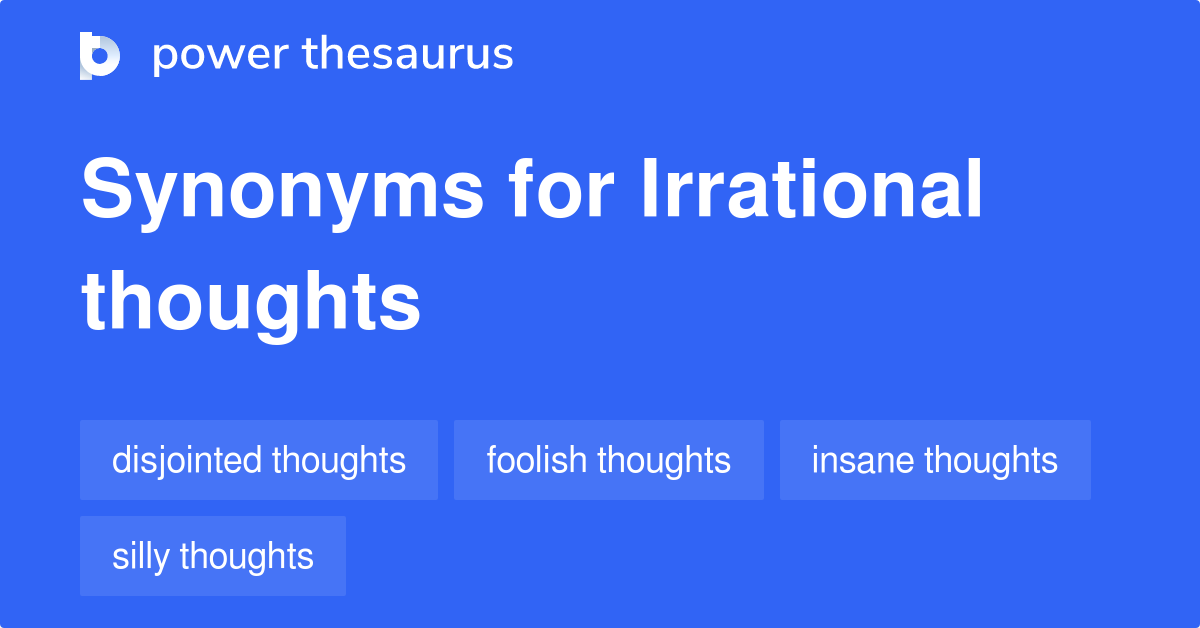 power thesaurus

Synonyms for Irrational thoughts

disjointed thoughts
foolish thoughts
insane thoughts
silly thoughts